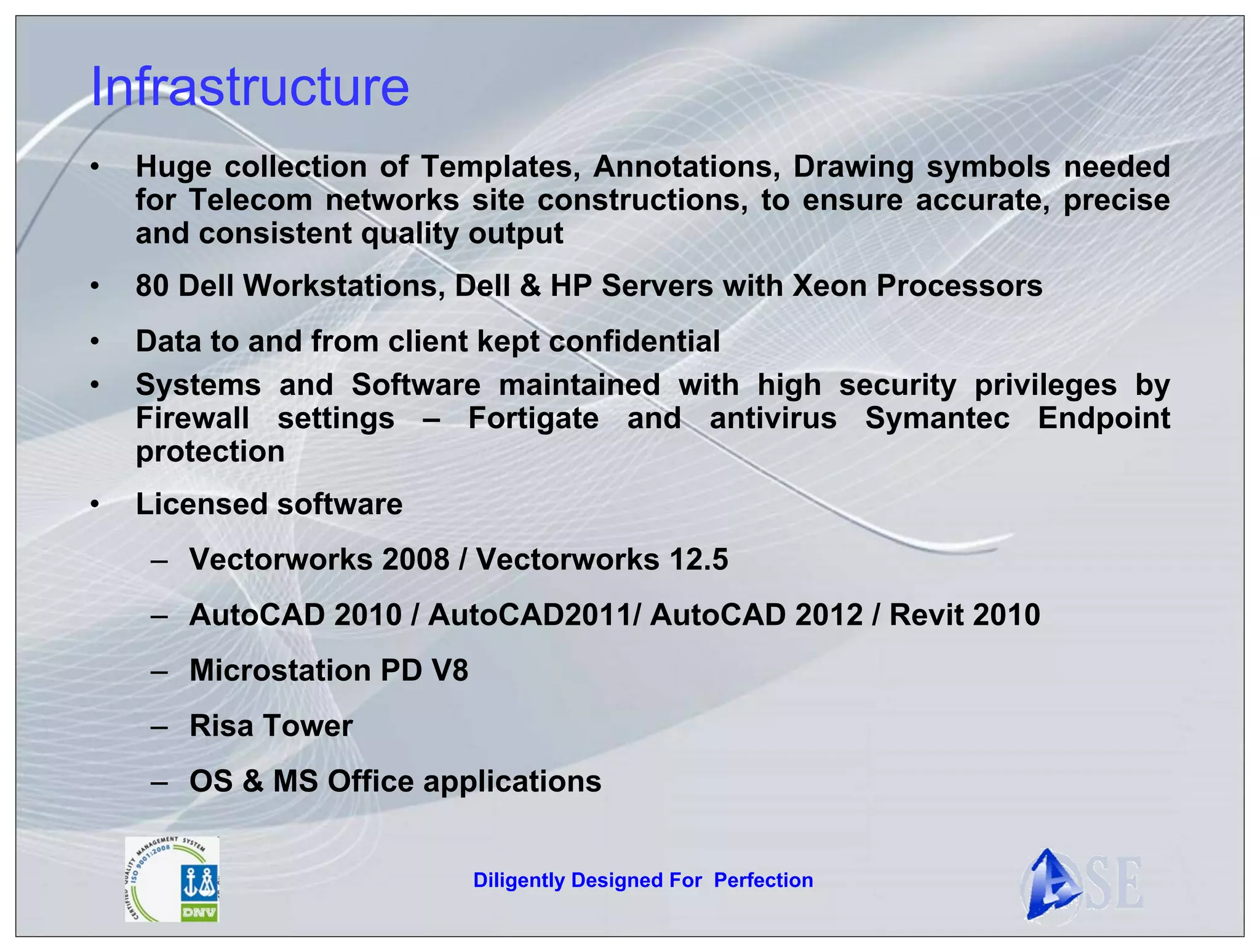 Infrastructure

• Huge collection of Templates, Annotations, Drawing symbols needed for Telecom networks site constructions, to ensure accurate, precise and consistent quality output

• 80 Dell Workstations, Dell & HP Servers with Xeon Processors

• Data to and from client kept confidential

• Systems and Software maintained with high security privileges by Firewall settings – Fortigate and antivirus Symantec Endpoint protection

• Licensed software

– Vectorworks 2008 / Vectorworks 12.5

– AutoCAD 2010 / AutoCAD2011/ AutoCAD 2012 / Revit 2010

– Microstation PD V8

– Risa Tower

– OS & MS Office applications

CERTIFIED QUALITY MANAGEMENT SYSTEM ISO 9001:2008 DNV

Diligently Designed For Perfection

ASE